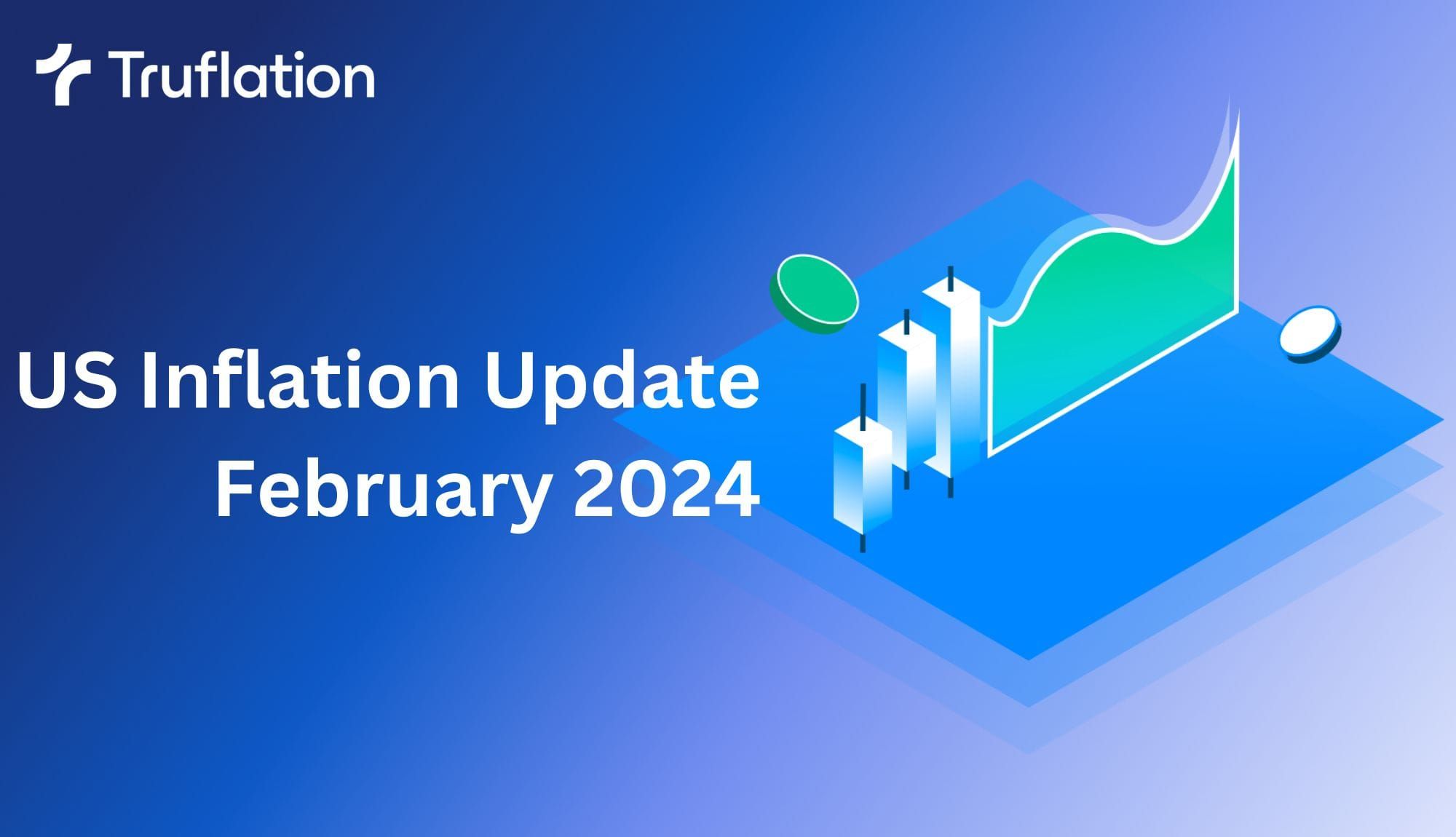 Truflation

US Inflation Update
February 2024